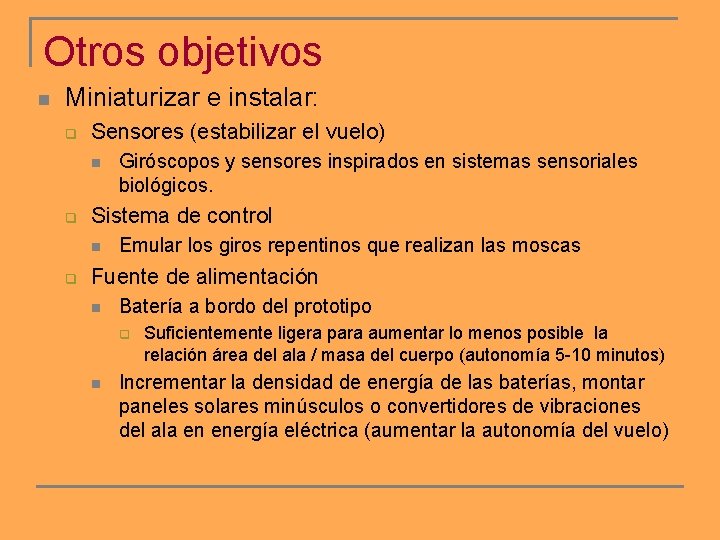 Otros objetivos

Miniaturizar e instalar:

Sensores (estabilizar el vuelo)

Giróscopos y sensores inspirados en sistemas sensoriales biológicos.

Sistema de control

Emular los giros repentinos que realizan las moscas

Fuente de alimentación

Batería a bordo del prototipo

Suficientemente ligera para aumentar lo menos posible la relación área del ala / masa del cuerpo (autonomía 5-10 minutos)

Incrementar la densidad de energía de las baterías, montar paneles solares minúsculos o convertidores de vibraciones del ala en energía eléctrica (aumentar la autonomía del vuelo)